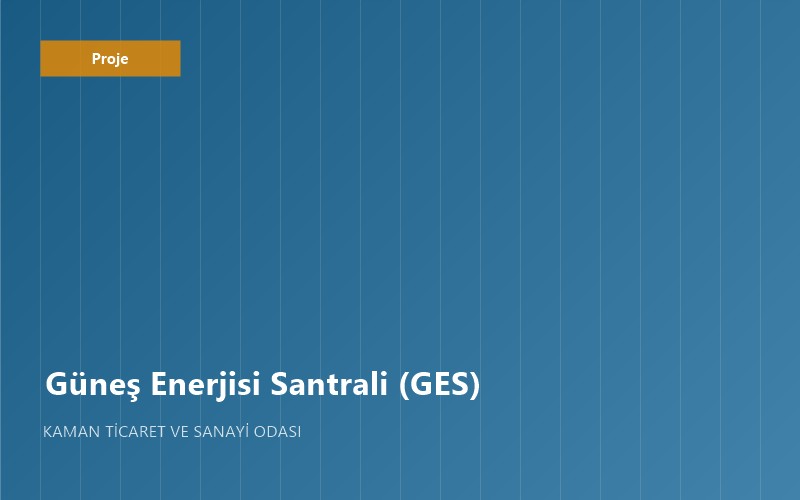 Proje

Güneş Enerjisi Santrali (GES)

KAMAN TİCARET VE SANAYİ ODASI